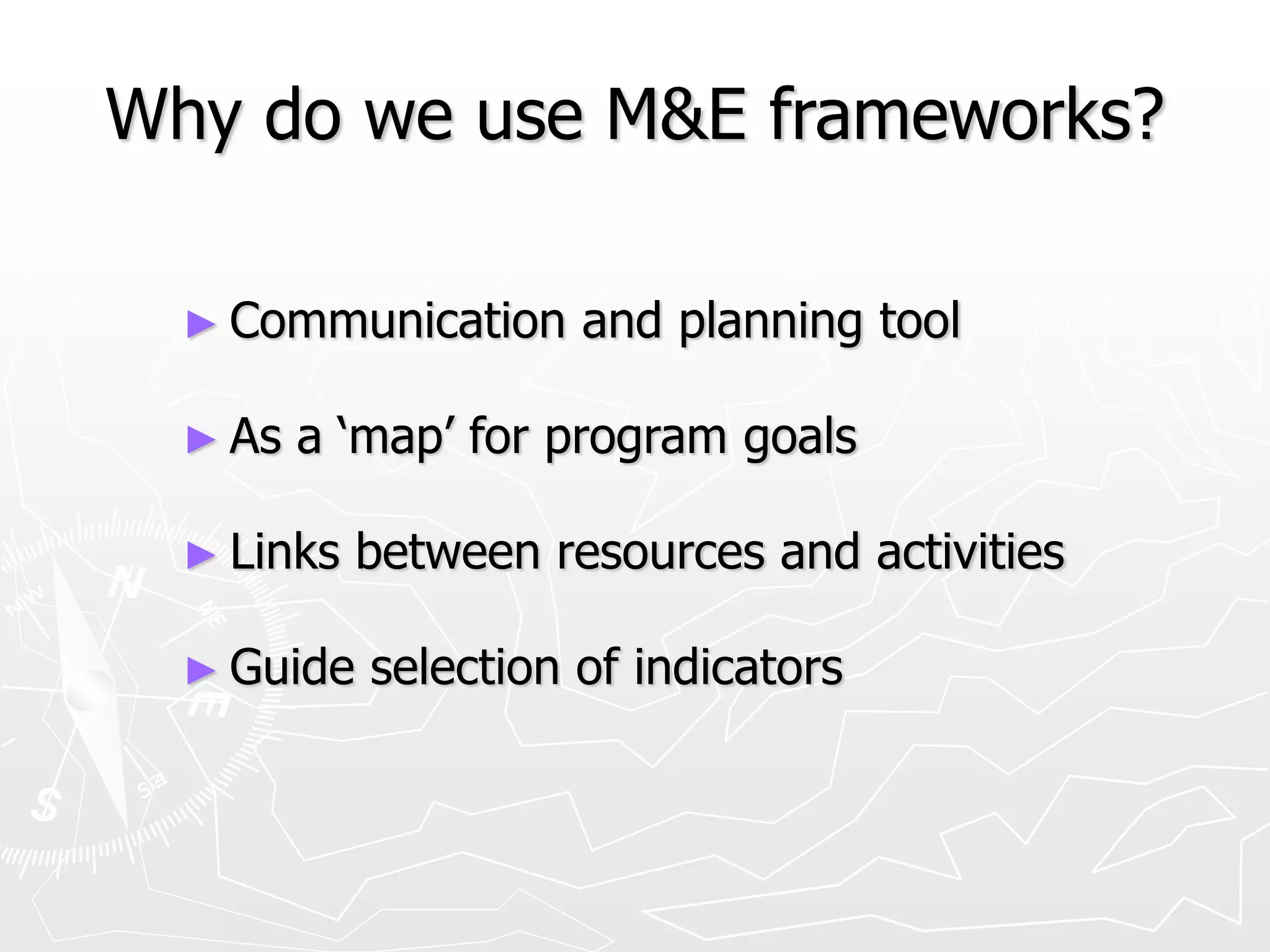 Why do we use M&E frameworks?

► Communication and planning tool

► As a ‘map’ for program goals

► Links between resources and activities

► Guide selection of indicators